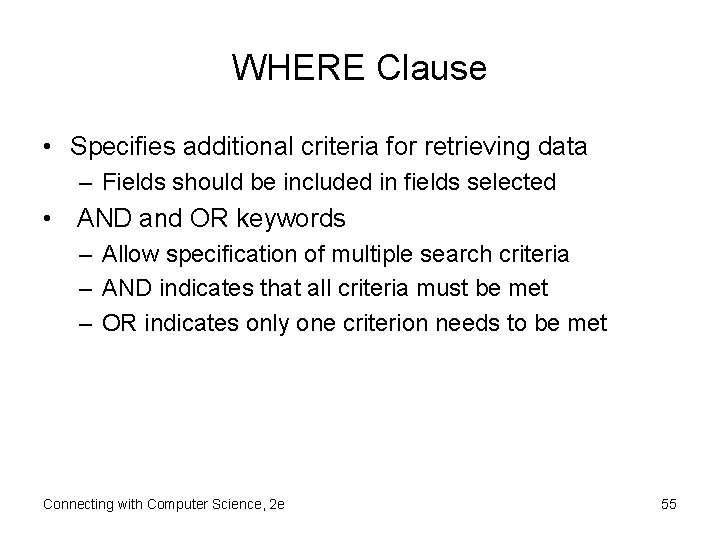 WHERE Clause

• Specifies additional criteria for retrieving data
  – Fields should be included in fields selected
• AND and OR keywords
  – Allow specification of multiple search criteria
  – AND indicates that all criteria must be met
  – OR indicates only one criterion needs to be met

Connecting with Computer Science, 2e

55